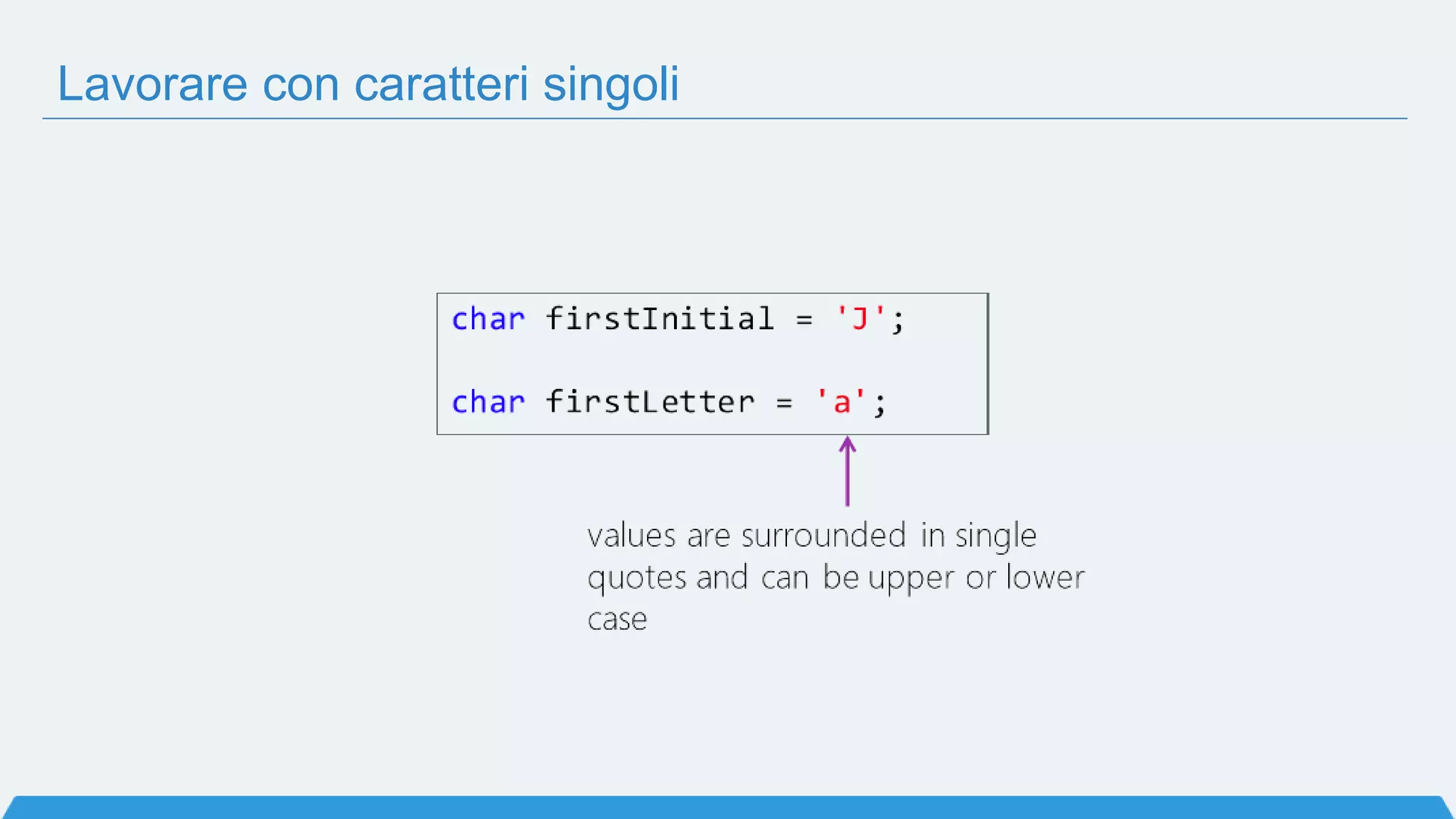 Lavorare con caratteri singoli

char firstInitial = 'J';

char firstLetter = 'a';

values are surrounded in single quotes and can be upper or lower case